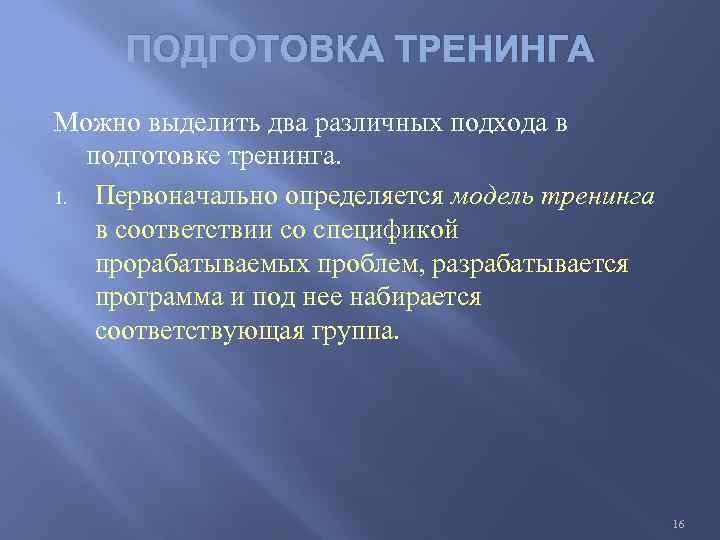 ПОДГОТОВКА ТРЕНИНГА

Можно выделить два различных подхода в подготовке тренинга.

1. Первоначально определяется модель тренинга в соответствии со спецификой прорабатываемых проблем, разрабатывается программа и под нее набирается соответствующая группа.

16